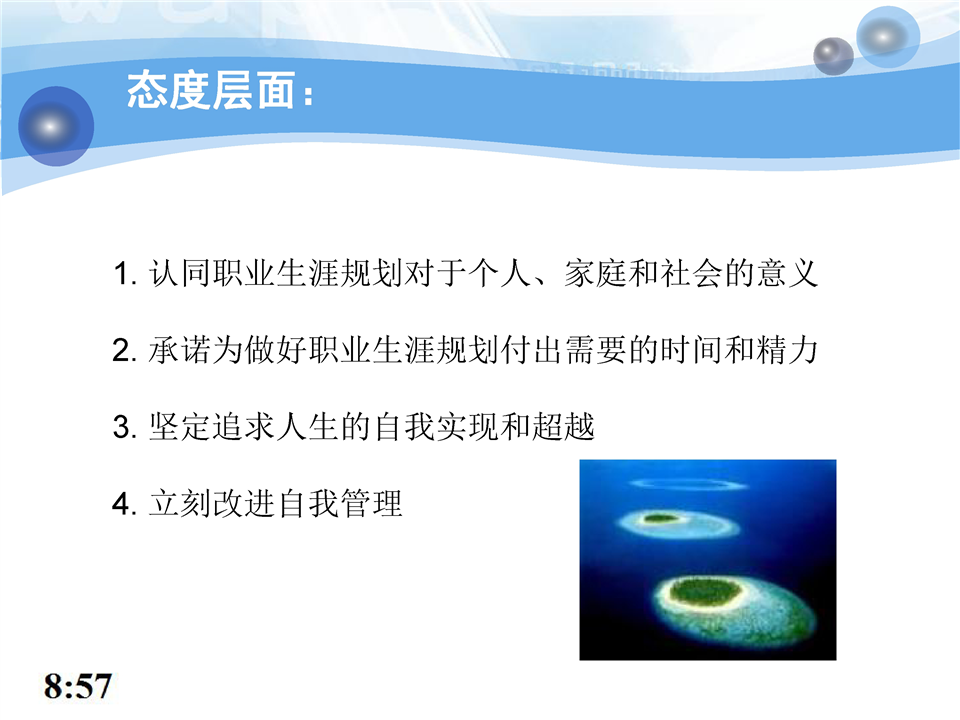 态度层面：

1. 认同职业生涯规划对于个人、家庭和社会的意义

2. 承诺为做好职业生涯规划付出需要的时间和精力

3. 坚定追求人生的自我实现和超越

4. 立刻改进自我管理

8:57